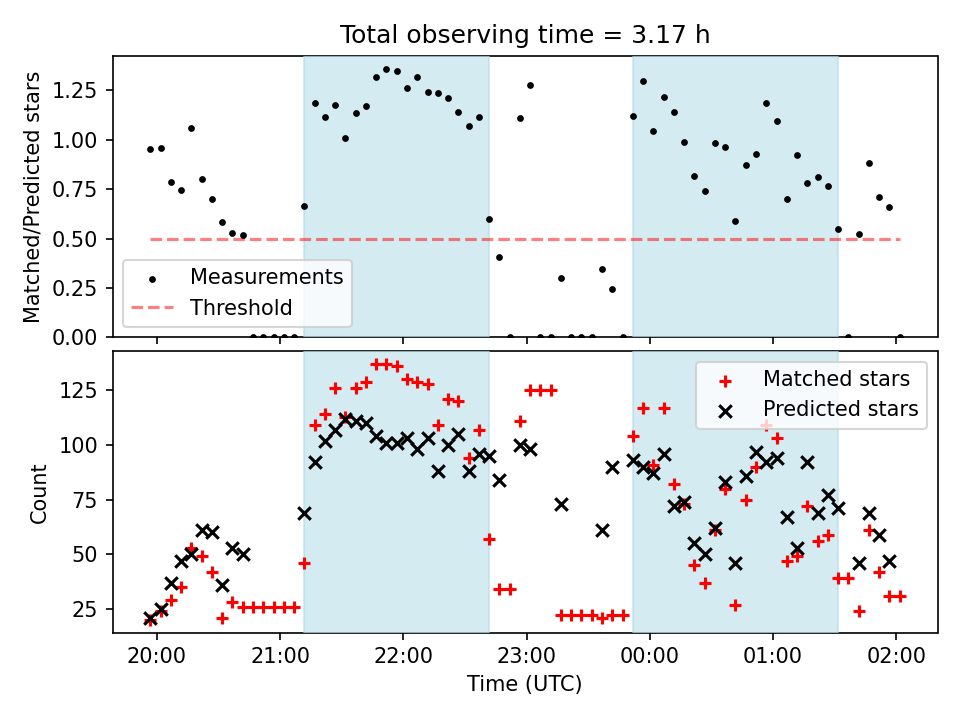 Total observing time = 3.17 h

Matched/Predicted stars

1.25
1.00
0.75
0.50
0.25
0.00

Measurements
Threshold

Count

125
100
75
50
25

Matched stars
Predicted stars

20:00
21:00
22:00
23:00
00:00
01:00
02:00

Time (UTC)